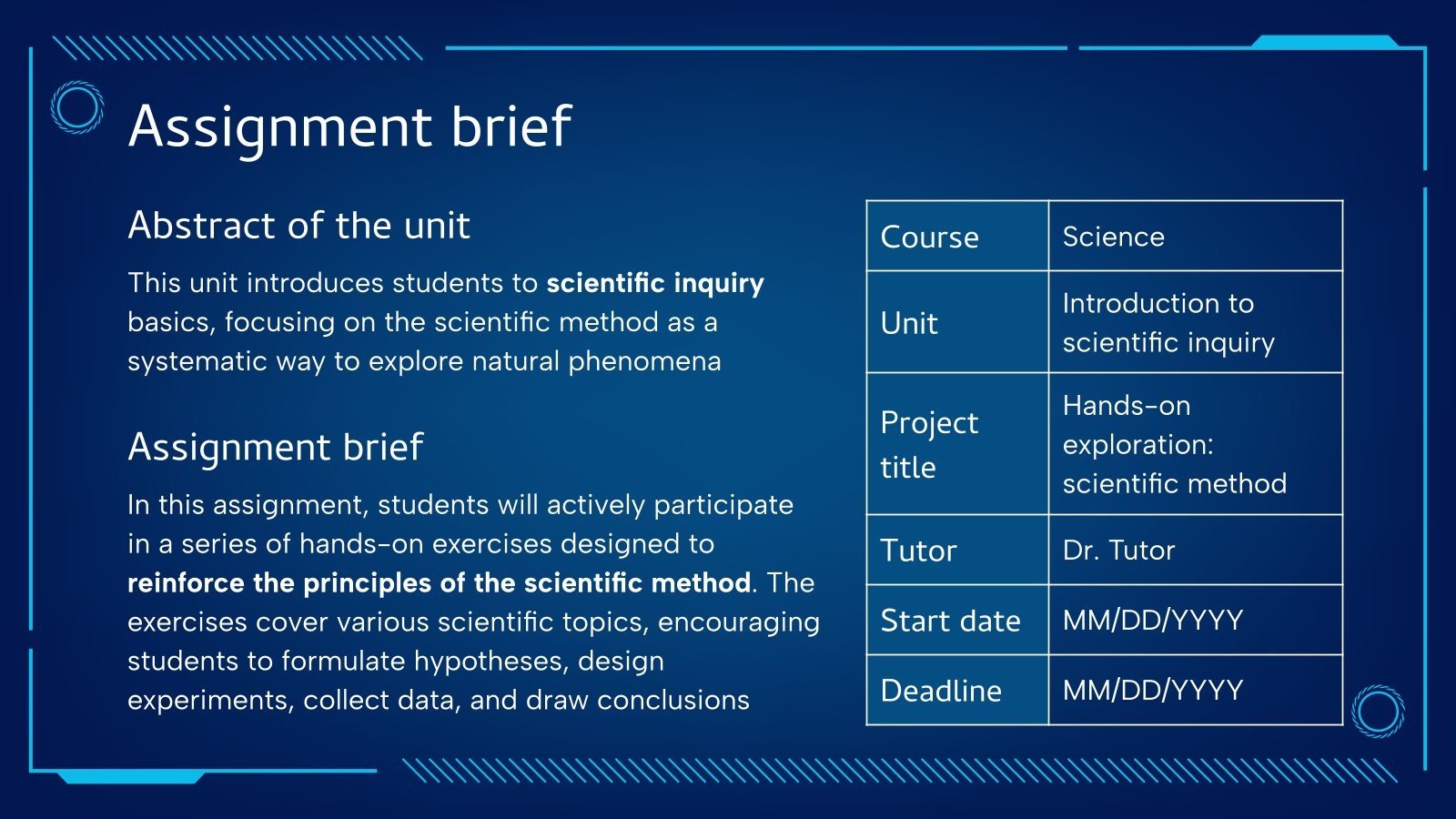 Assignment brief

Abstract of the unit

This unit introduces students to scientific inquiry basics, focusing on the scientific method as a systematic way to explore natural phenomena

Assignment brief

In this assignment, students will actively participate in a series of hands-on exercises designed to reinforce the principles of the scientific method. The exercises cover various scientific topics, encouraging students to formulate hypotheses, design experiments, collect data, and draw conclusions

| Course | Science |
|---|---|
| Unit | Introduction to scientific inquiry |
| Project title | Hands-on exploration: scientific method |
| Tutor | Dr. Tutor |
| Start date | MM/DD/YYYY |
| Deadline | MM/DD/YYYY |